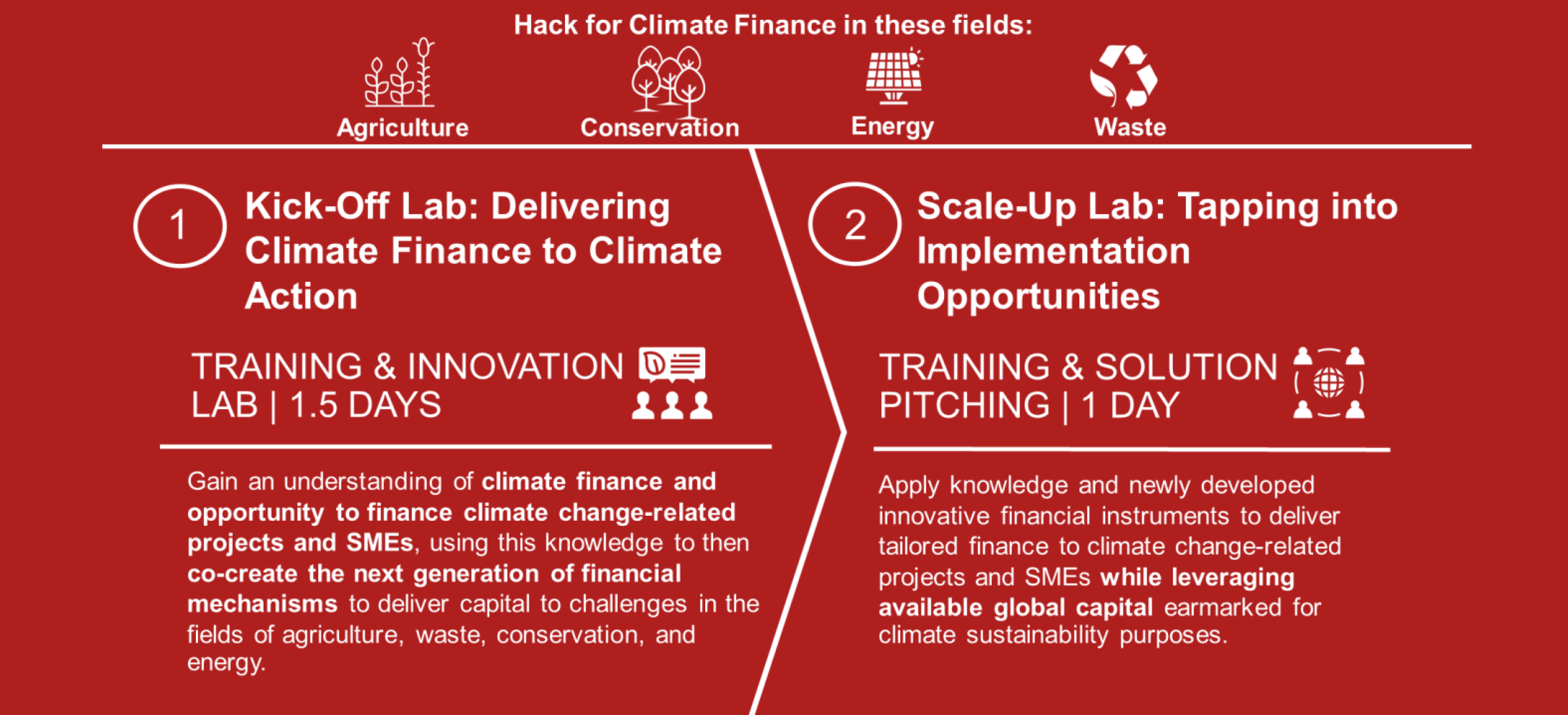 Hack for Climate Finance in these fields:

Agriculture

Conservation

Energy

Waste

1

Kick-Off Lab: Delivering Climate Finance to Climate Action

TRAINING & INNOVATION LAB | 1.5 DAYS

Gain an understanding of climate finance and opportunity to finance climate change-related projects and SMEs, using this knowledge to then co-create the next generation of financial mechanisms to deliver capital to challenges in the fields of agriculture, waste, conservation, and energy.

2

Scale-Up Lab: Tapping into Implementation Opportunities

TRAINING & SOLUTION PITCHING | 1 DAY

Apply knowledge and newly developed innovative financial instruments to deliver tailored finance to climate change-related projects and SMEs while leveraging available global capital earmarked for climate sustainability purposes.